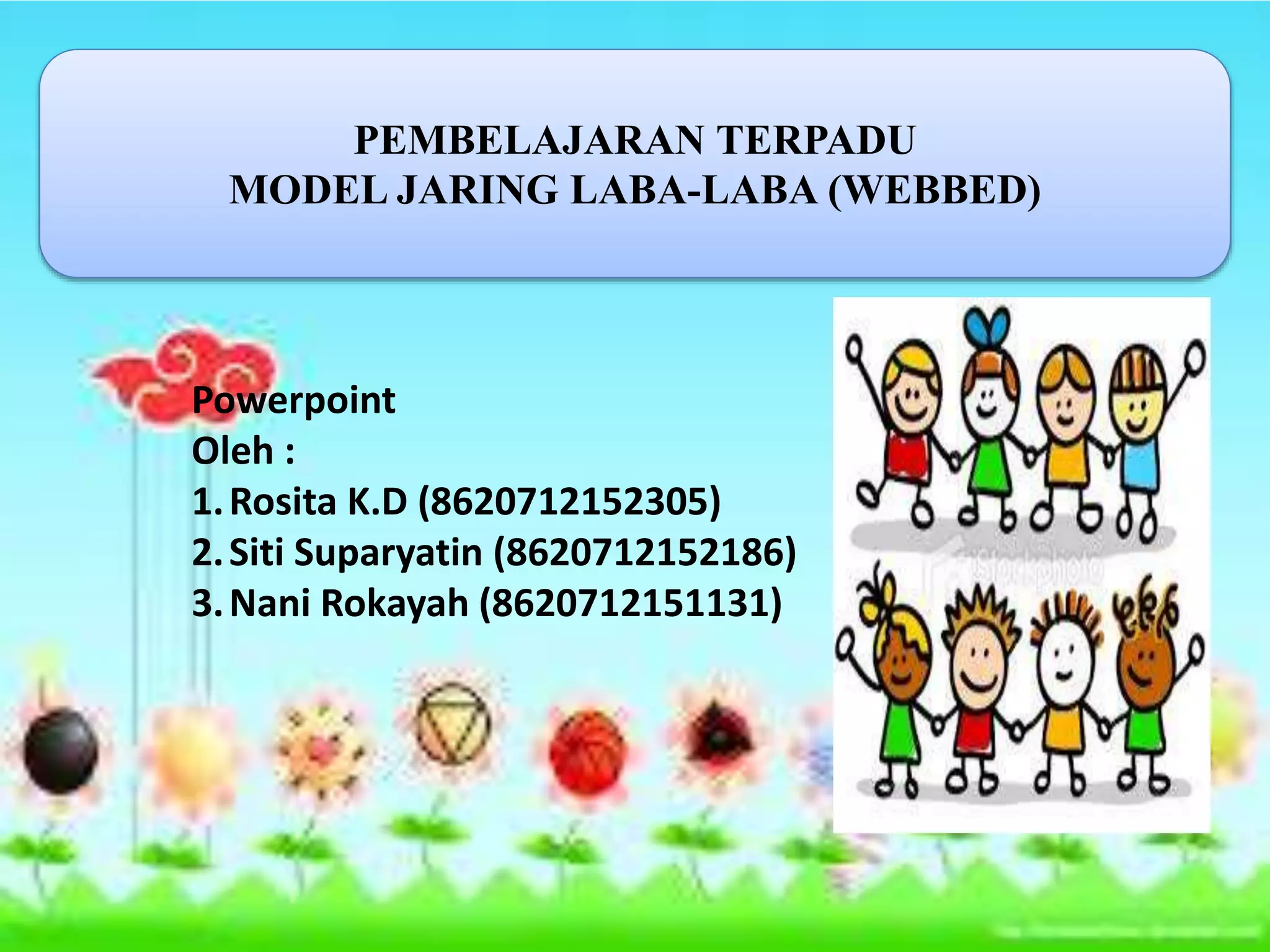 PEMBELAJARAN TERPADU
MODEL JARING LABA-LABA (WEBBED)

Powerpoint
Oleh :
1. Rosita K.D (8620712152305)
2. Siti Suparyatin (8620712152186)
3. Nani Rokayah (8620712151131)

iStockphoto